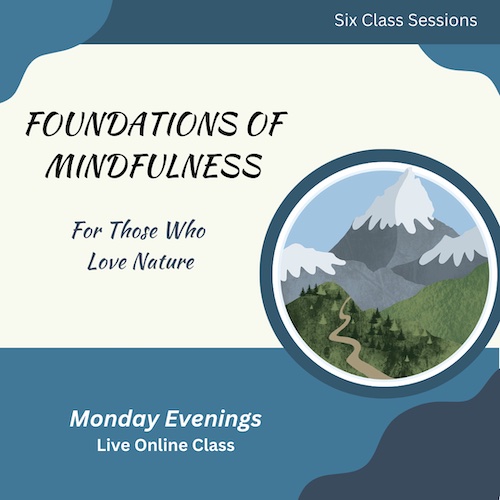 Six Class Sessions

FOUNDATIONS OF MINDFULNESS

For Those Who Love Nature

Monday Evenings
Live Online Class